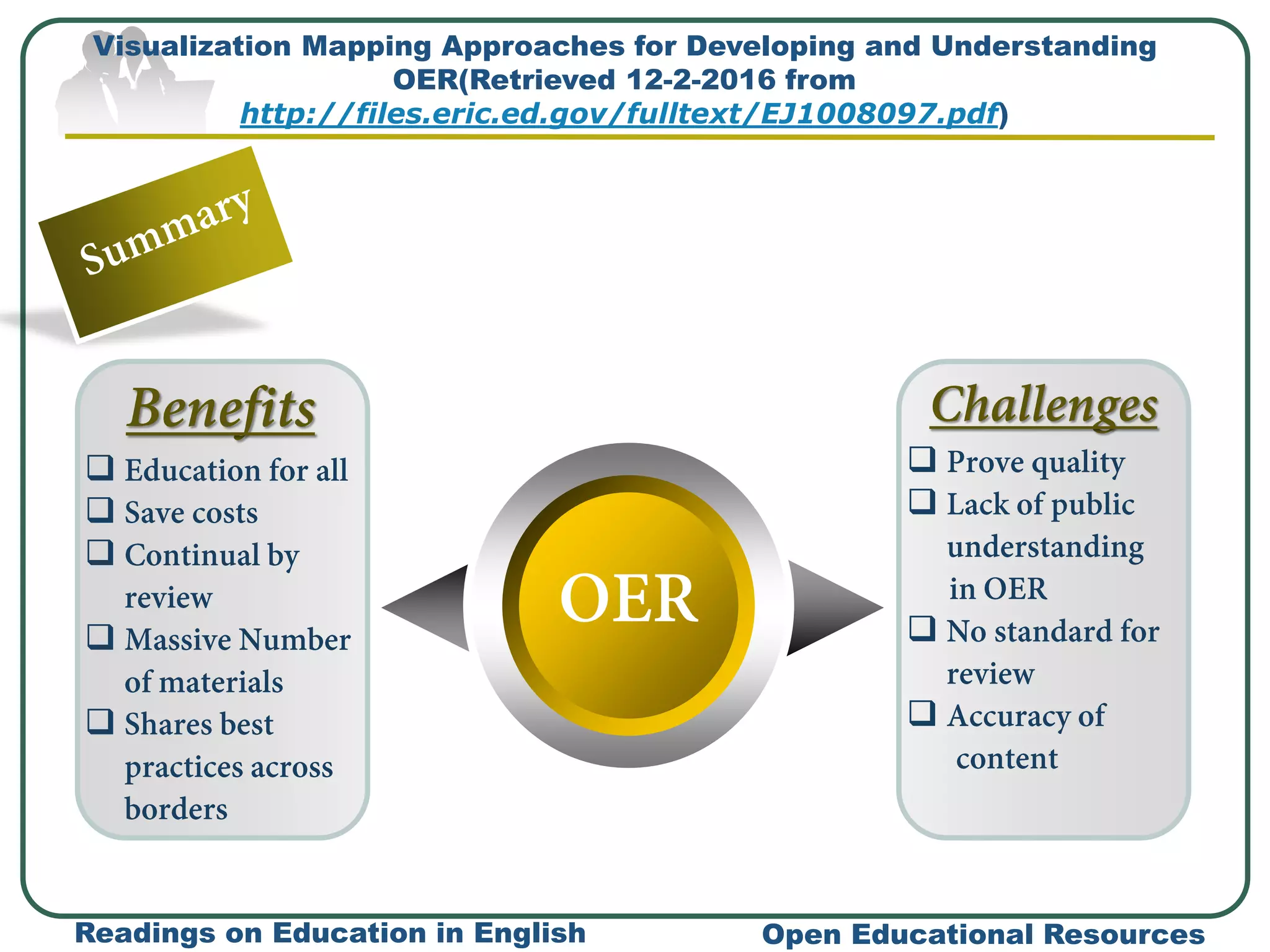 Visualization Mapping Approaches for Developing and Understanding OER(Retrieved 12-2-2016 from http://files.eric.ed.gov/fulltext/EJ1008097.pdf)

Summary

Benefits
❑ Education for all
❑ Save costs
❑ Continual by review
❑ Massive Number of materials
❑ Shares best practices across borders

OER

Challenges
❑ Prove quality
❑ Lack of public understanding in OER
❑ No standard for review
❑ Accuracy of content

Readings on Education in English

Open Educational Resources